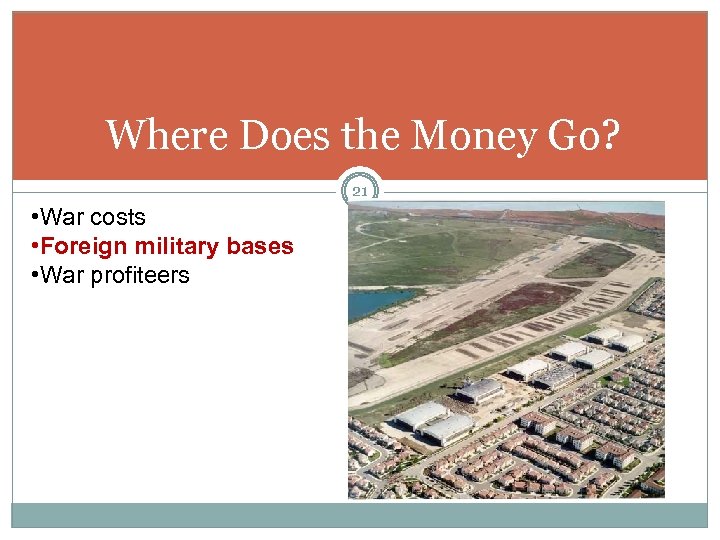 Where Does the Money Go?

21

•War costs
•Foreign military bases
•War profiteers